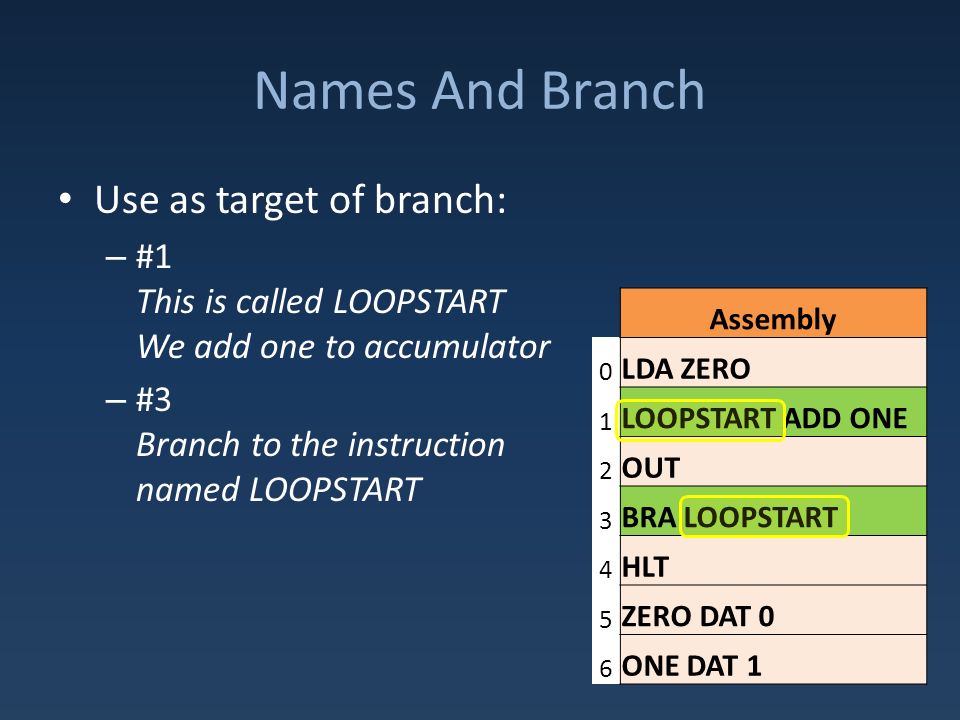 Names And Branch

• Use as target of branch:

– #1
This is called LOOPSTART
We add one to accumulator

– #3
Branch to the instruction named LOOPSTART

| | Assembly |
|---|---|
| 0 | LDA ZERO |
| 1 | LOOPSTART ADD ONE |
| 2 | OUT |
| 3 | BRA LOOPSTART |
| 4 | HLT |
| 5 | ZERO DAT 0 |
| 6 | ONE DAT 1 |